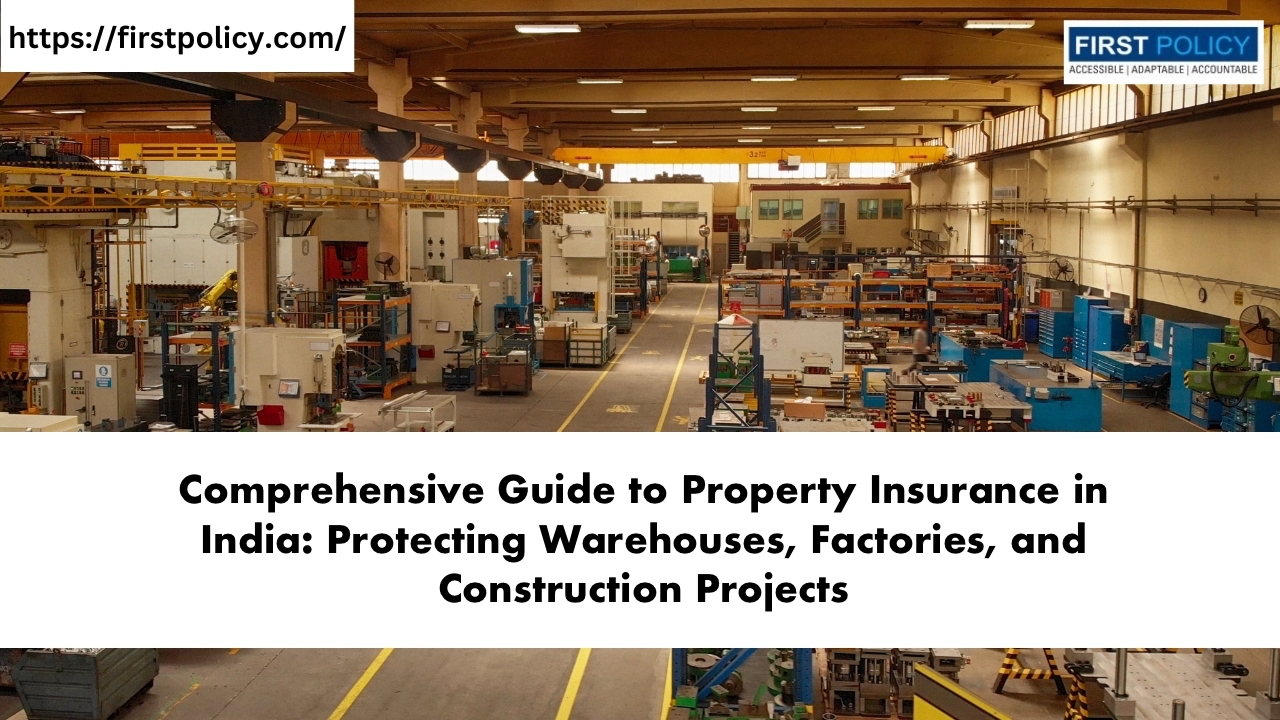 https://firstpolicy.com/

FIRST POLICY
ACCESSIBLE | ADAPTABLE | ACCOUNTABLE

Comprehensive Guide to Property Insurance in India: Protecting Warehouses, Factories, and Construction Projects